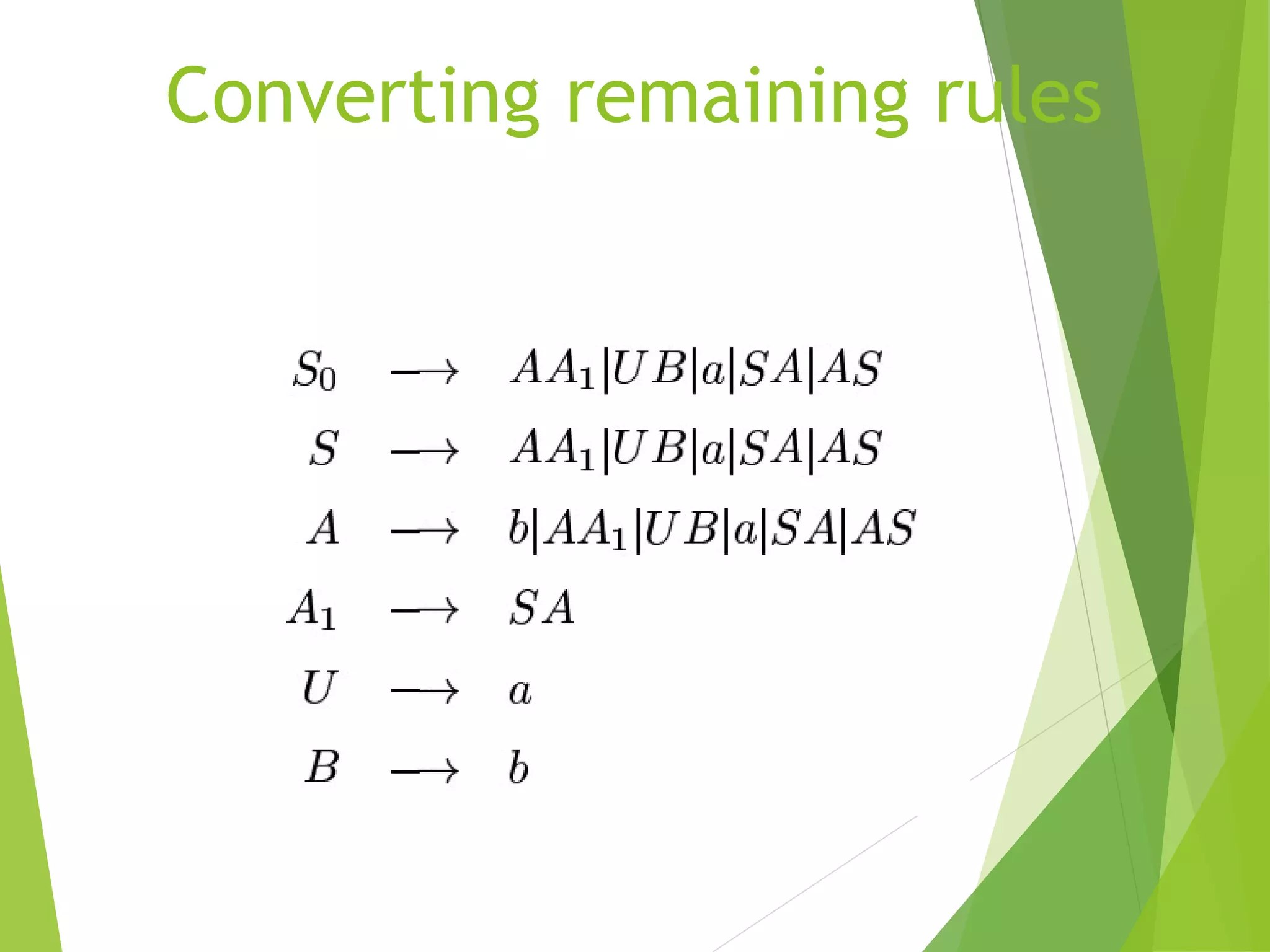 Converting remaining rules

$S_0 \longrightarrow AA_1|UB|a|SA|AS$

$S \longrightarrow AA_1|UB|a|SA|AS$

$A \longrightarrow b|AA_1|UB|a|SA|AS$

$A_1 \longrightarrow SA$

$U \longrightarrow a$

$B \longrightarrow b$